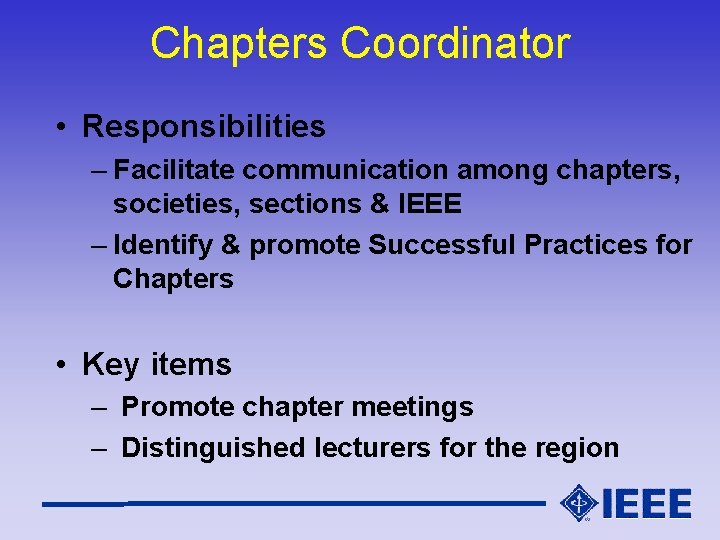 Chapters Coordinator

• Responsibilities
– Facilitate communication among chapters, societies, sections & IEEE
– Identify & promote Successful Practices for Chapters

• Key items
– Promote chapter meetings
– Distinguished lecturers for the region

IEEE